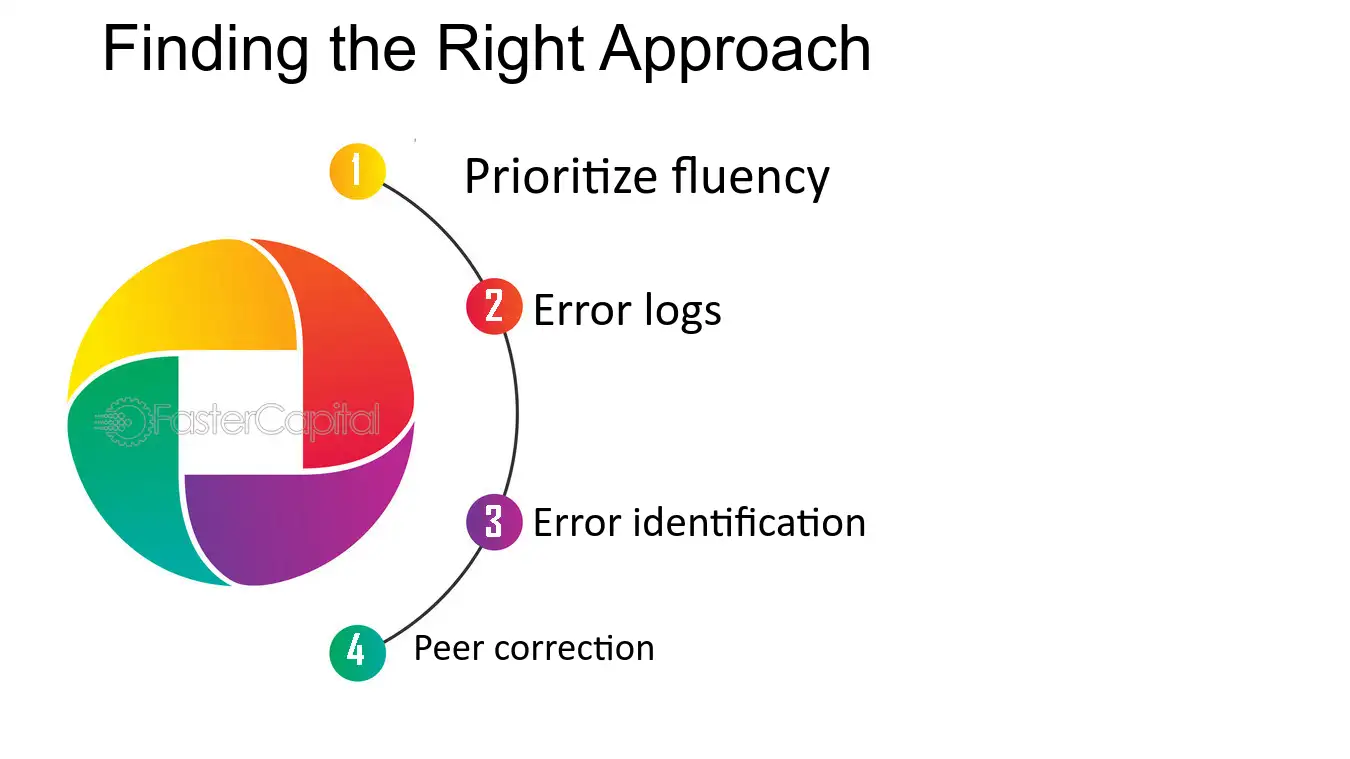 Finding the Right Approach

1 Prioritize fluency

2 Error logs

3 Error identification

4 Peer correction

FasterCapital